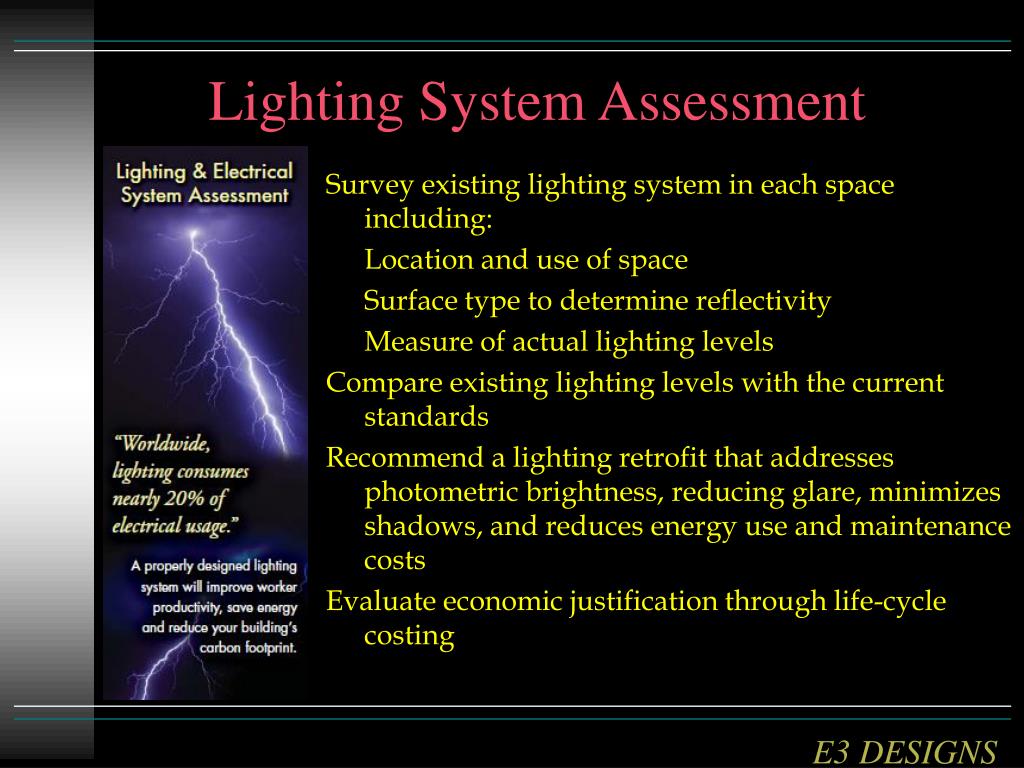 Lighting System Assessment

Lighting & Electrical System Assessment

"Worldwide, lighting consumes nearly 20% of electrical usage."

A properly designed lighting system will improve worker productivity, save energy and reduce your building's carbon footprint.

Survey existing lighting system in each space including:

Location and use of space

Surface type to determine reflectivity

Measure of actual lighting levels

Compare existing lighting levels with the current standards

Recommend a lighting retrofit that addresses photometric brightness, reducing glare, minimizes shadows, and reduces energy use and maintenance costs

Evaluate economic justification through life-cycle costing

E3 DESIGNS